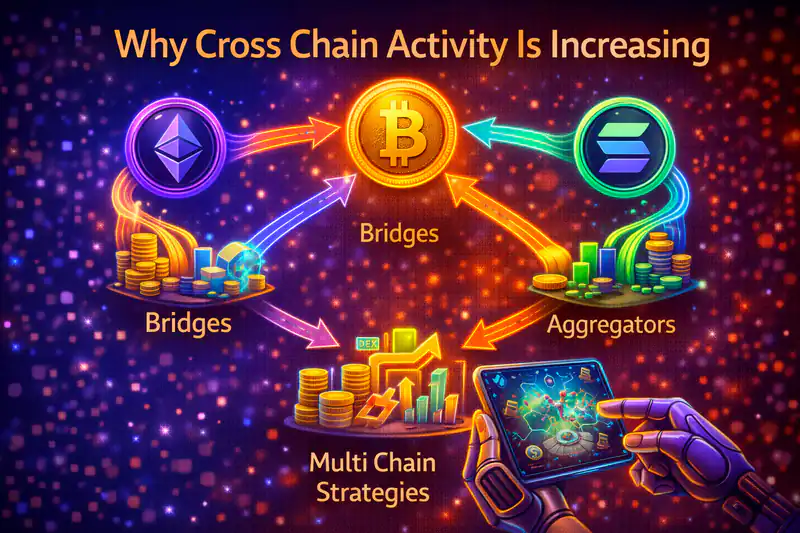 Why Cross Chain Activity Is Increasing

Bridges

Bridges

Aggregators

DEX

Multi Chain Strategies